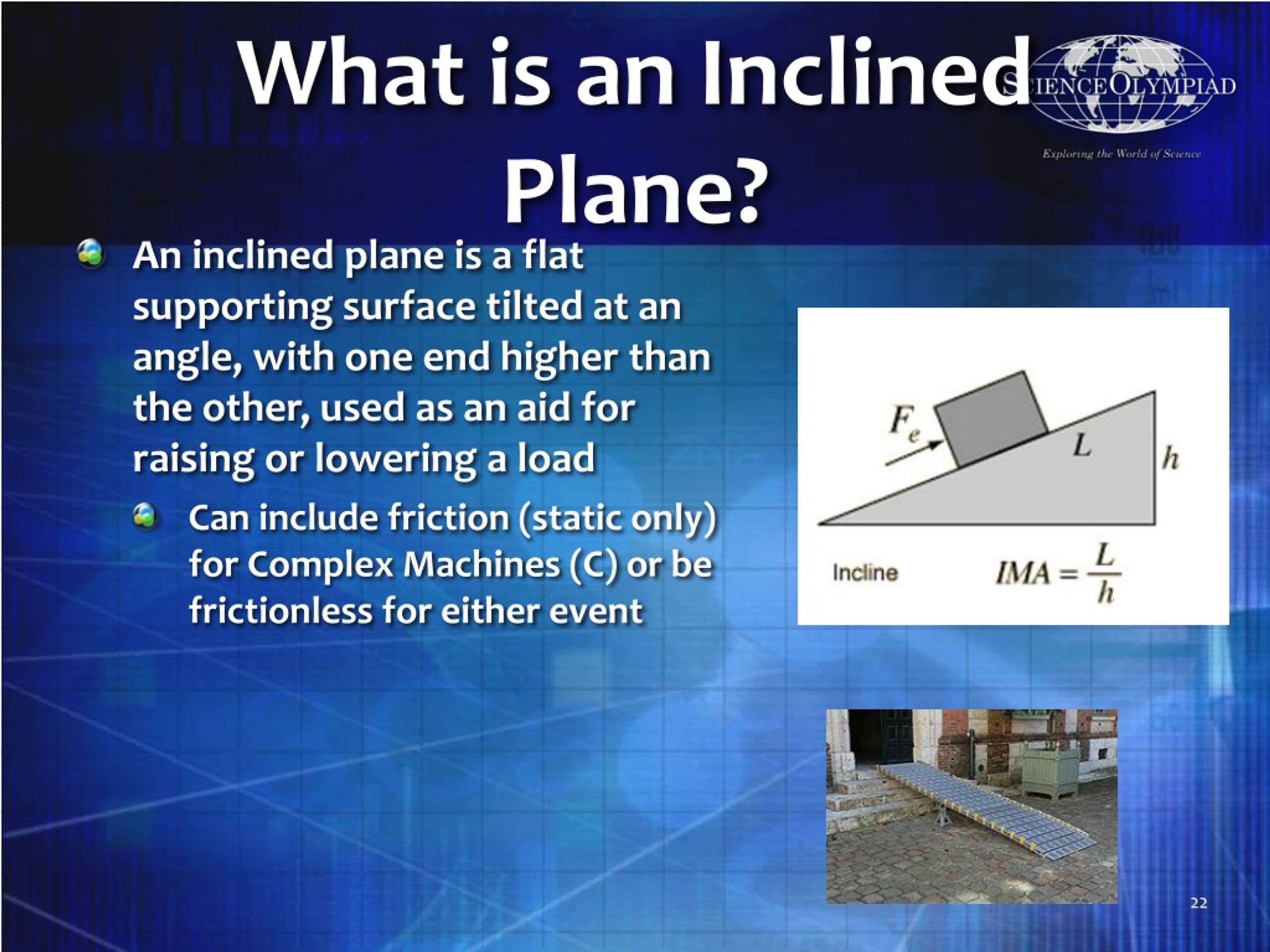 What is an Inclined Plane?

SCIENCE OLYMPIAD
Exploring the World of Science

An inclined plane is a flat supporting surface tilted at an angle, with one end higher than the other, used as an aid for raising or lowering a load

Can include friction (static only) for Complex Machines (C) or be frictionless for either event

$F_e$
$L$
$h$
Incline
$IMA = \frac{L}{h}$

22